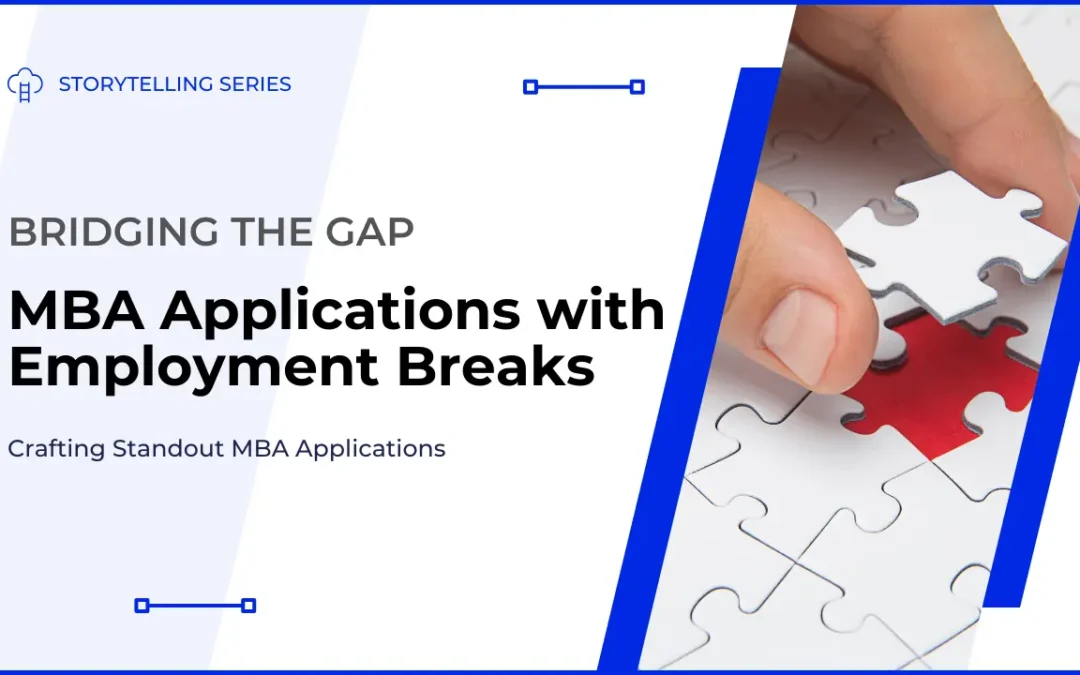 STORYTELLING SERIES

BRIDGING THE GAP

MBA Applications with Employment Breaks

Crafting Standout MBA Applications